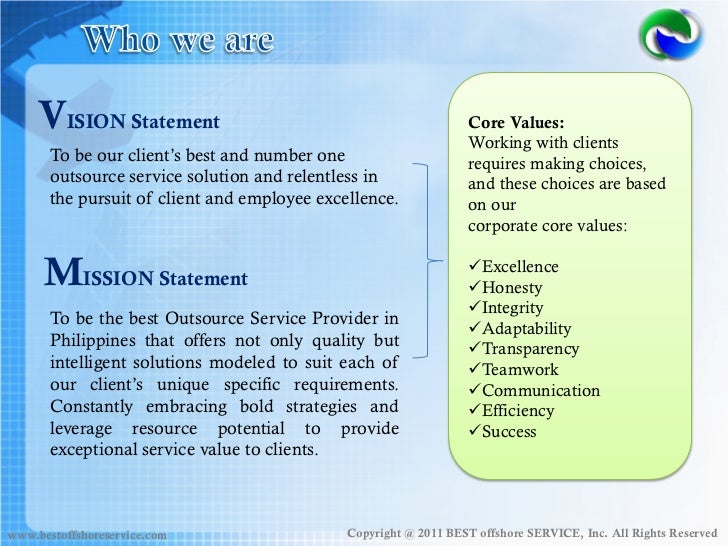 Who we are

VISION Statement

To be our client's best and number one outsource service solution and relentless in the pursuit of client and employee excellence.

MISSION Statement

To be the best Outsource Service Provider in Philippines that offers not only quality but intelligent solutions modeled to suit each of our client's unique specific requirements. Constantly embracing bold strategies and leverage resource potential to provide exceptional service value to clients.

Core Values:
Working with clients requires making choices, and these choices are based on our
corporate core values:

✓Excellence
✓Honesty
✓Integrity
✓Adaptability
✓Transparency
✓Teamwork
✓Communication
✓Efficiency
✓Success

www.bestoffshoreservice.com

Copyright @ 2011 BEST offshore SERVICE, Inc. All Rights Reserved